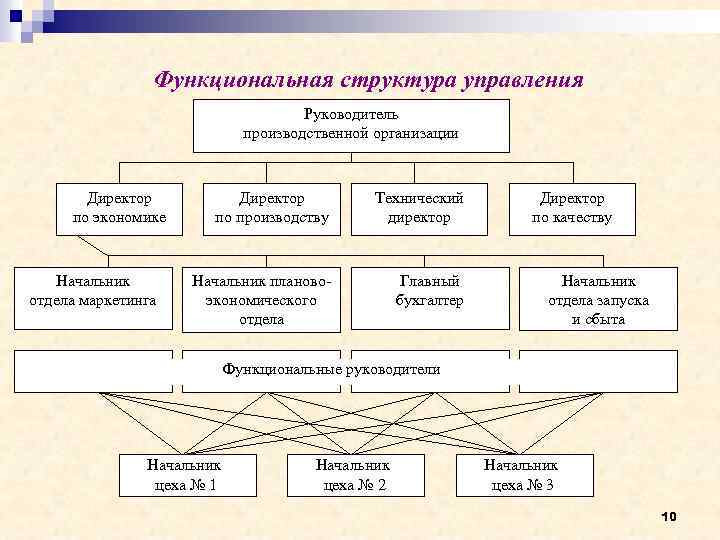 Функциональная структура управления

Руководитель производственной организации

Директор по экономике

Директор по производству

Технический директор

Директор по качеству

Начальник отдела маркетинга

Начальник планово-экономического отдела

Главный бухгалтер

Начальник отдела запуска и сбыта

Функциональные руководители

Начальник цеха № 1

Начальник цеха № 2

Начальник цеха № 3

10